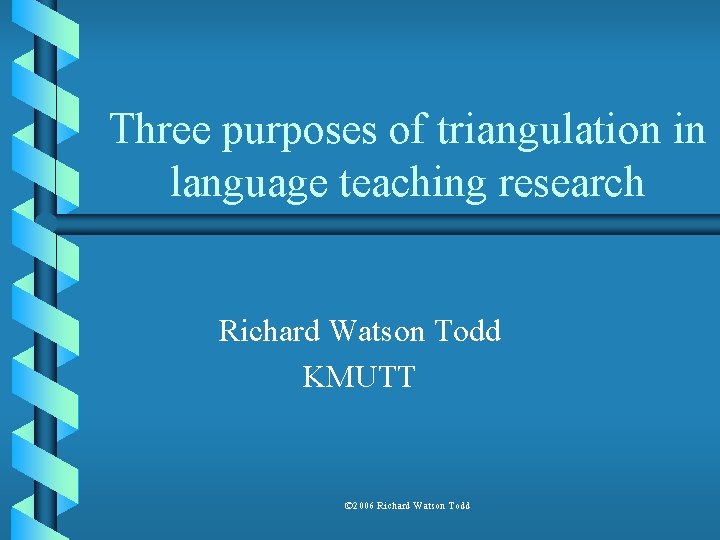 Three purposes of triangulation in language teaching research

Richard Watson Todd
KMUTT

©2006 Richard Watson Todd